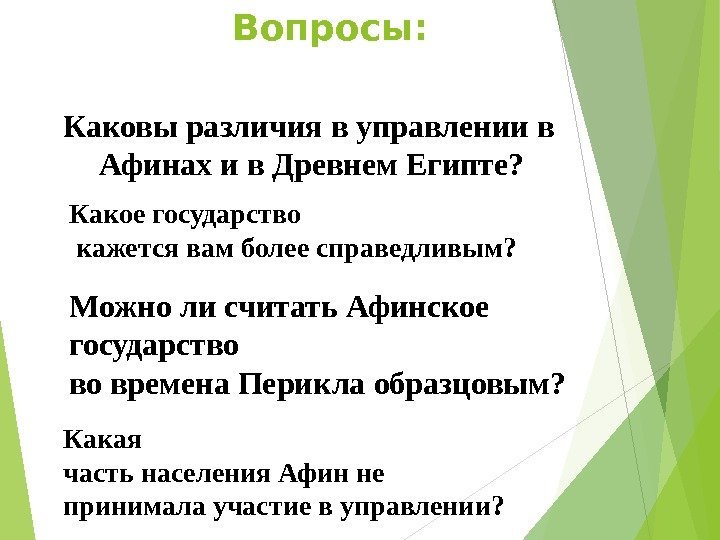 Вопросы:

Каковы различия в управлении в Афинах и в Древнем Египте?

Какое государство кажется вам более справедливым?

Можно ли считать Афинское государство во времена Перикла образцовым?

Какая часть населения Афин не принимала участие в управлении?